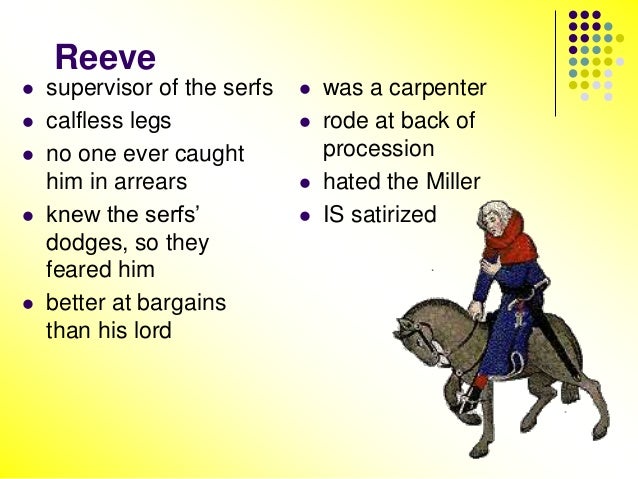 Reeve

- supervisor of the serfs
- calfless legs
- no one ever caught him in arrears
- knew the serfs' dodges, so they feared him
- better at bargains than his lord

- was a carpenter
- rode at back of procession
- hated the Miller
- IS satirized